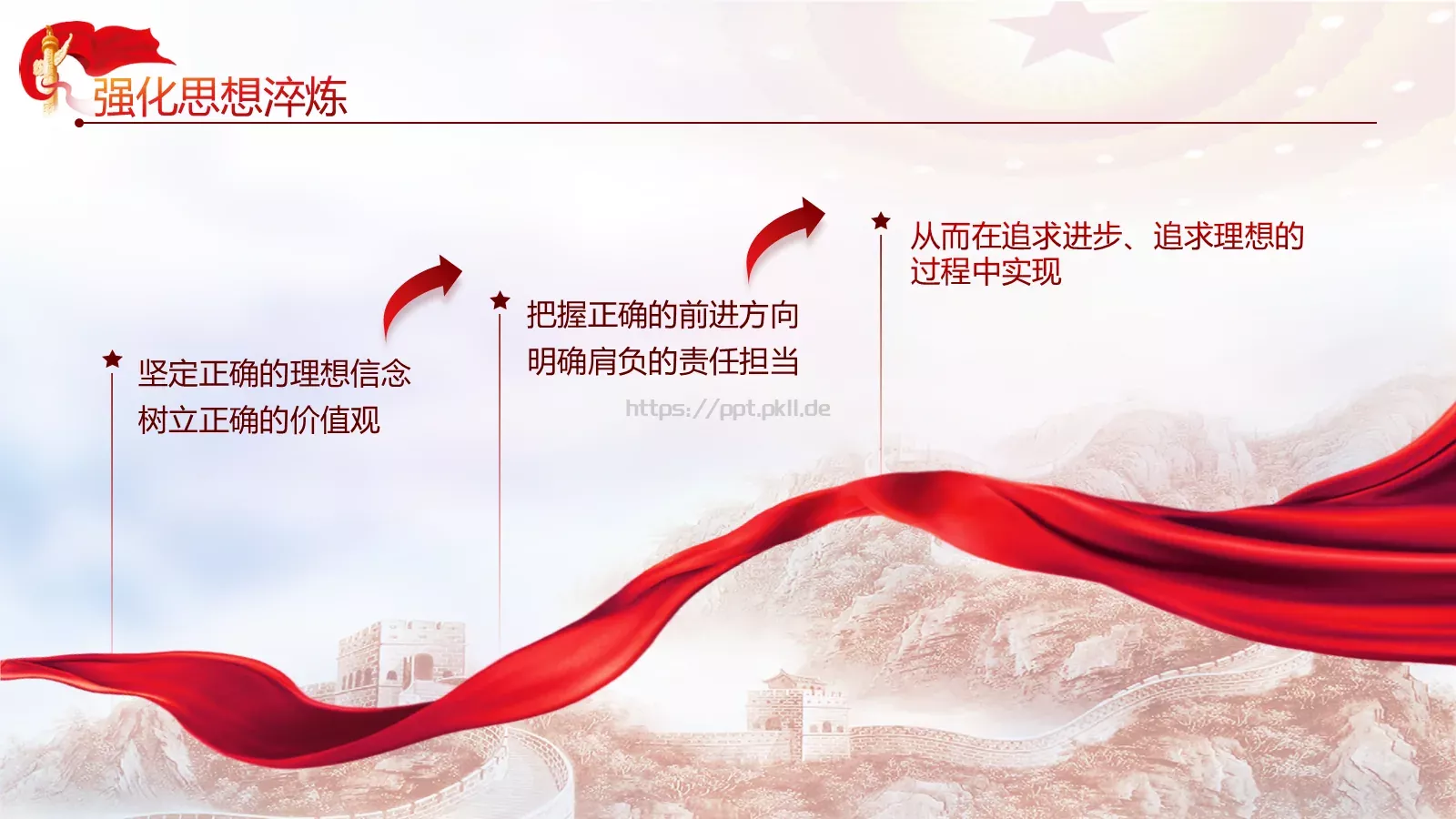 强化思想淬炼

坚定正确的理想信念
树立正确的价值观

把握正确的前进方向
明确肩负的责任担当

https://ppt.pkll.de

从而在追求进步、追求理想的过程中实现